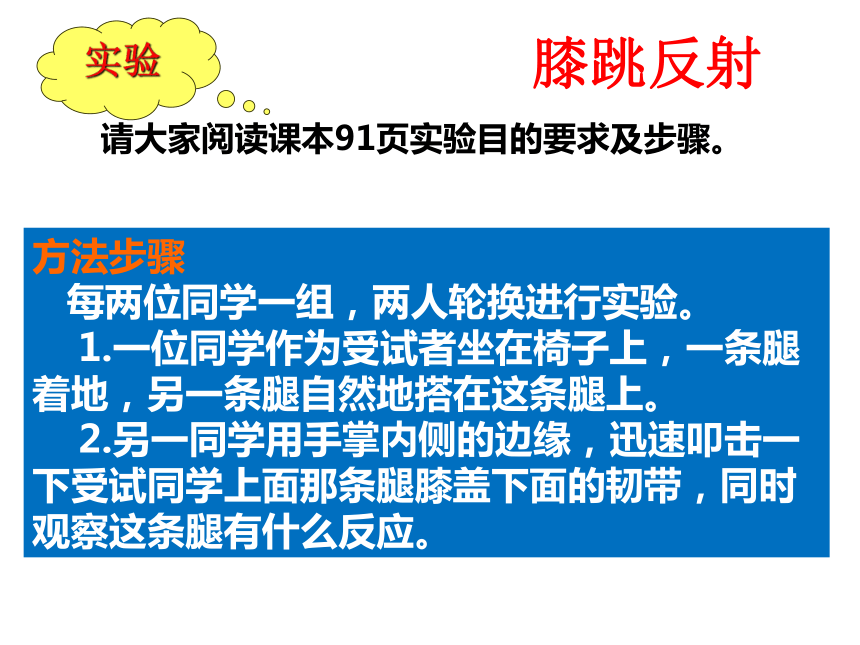 实验

膝跳反射

请大家阅读课本91页实验目的要求及步骤。

方法步骤

每两位同学一组，两人轮换进行实验。

1.一位同学作为受试者坐在椅子上，一条腿着地，另一条腿自然地搭在这条腿上。

2.另一同学用手掌内侧的边缘，迅速叩击一下受试同学上面那条腿膝盖下面的韧带，同时观察这条腿有什么反应。